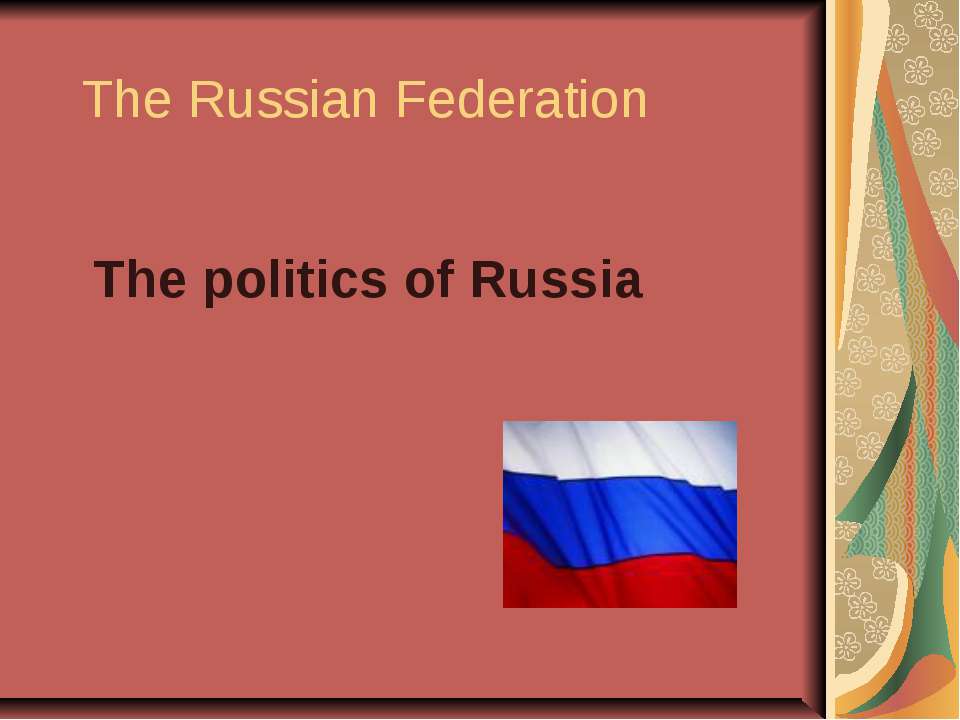 The Russian Federation

The politics of Russia